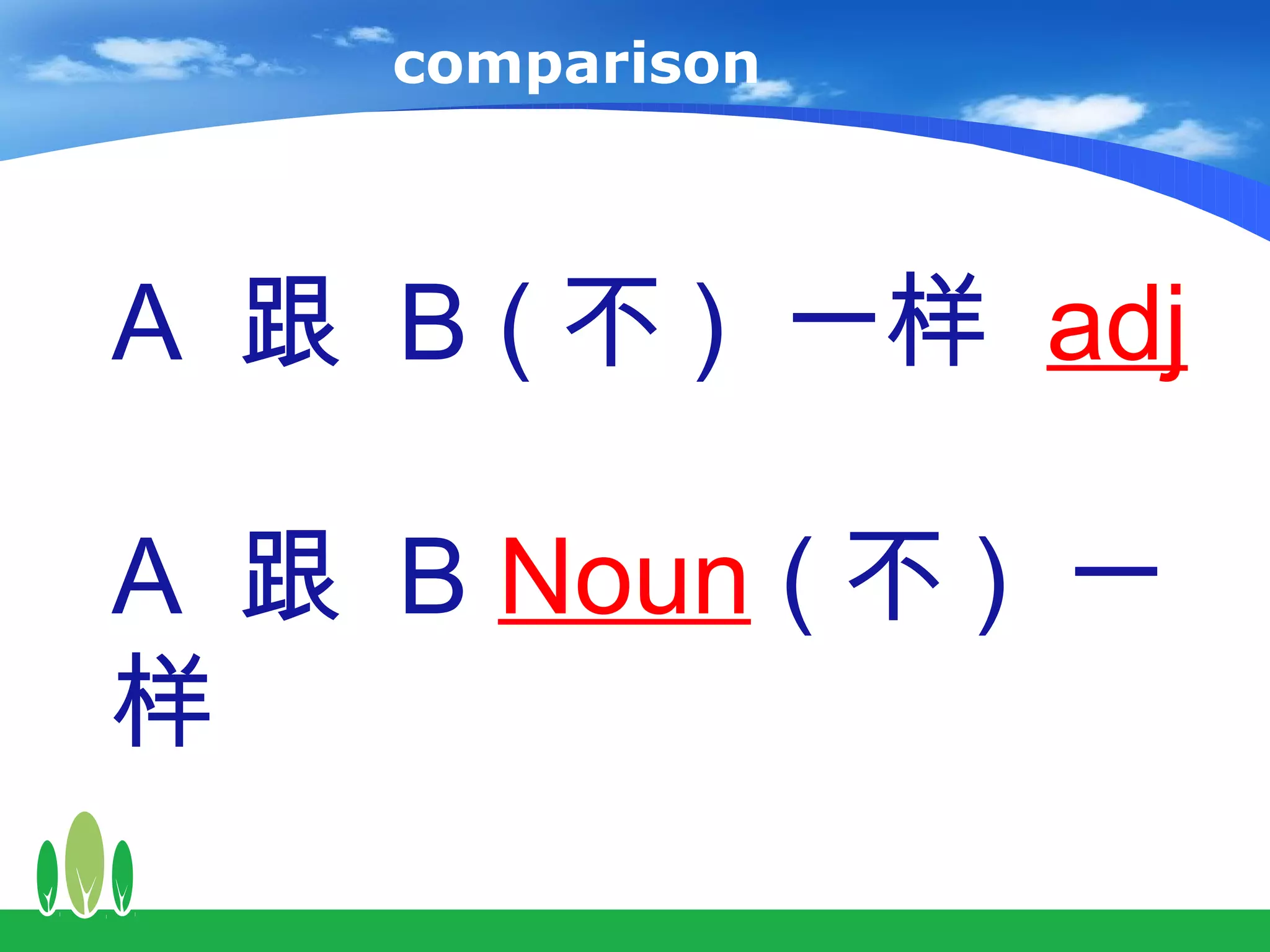 comparison

A 跟 B（不）一样 adj

A 跟 B Noun（不）一样